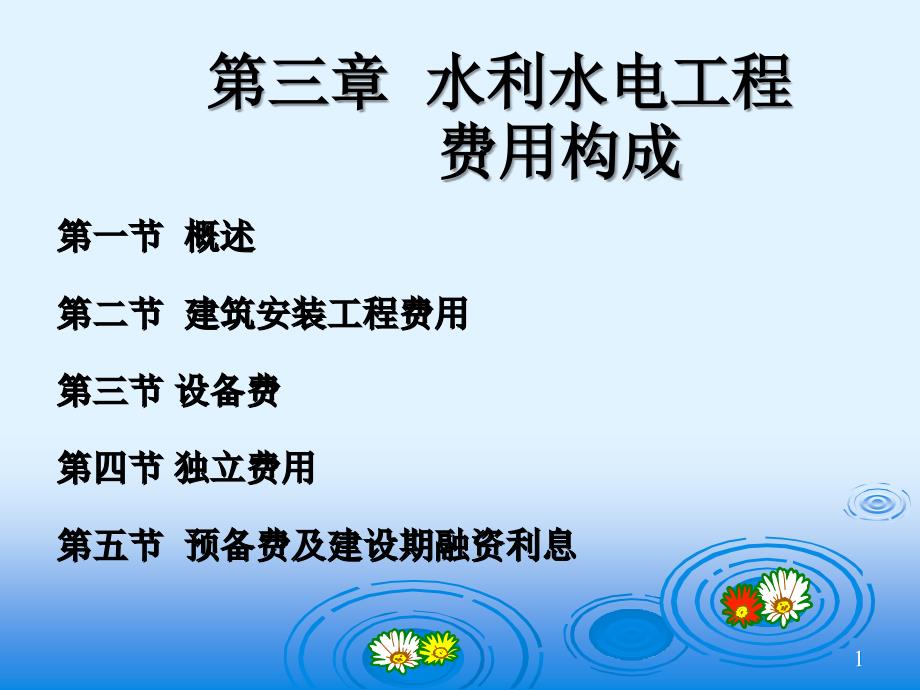 第三章 水利水电工程费用构成

第一节 概述

第二节 建筑安装工程费用

第三节 设备费

第四节 独立费用

第五节 预备费及建设期融资利息

1